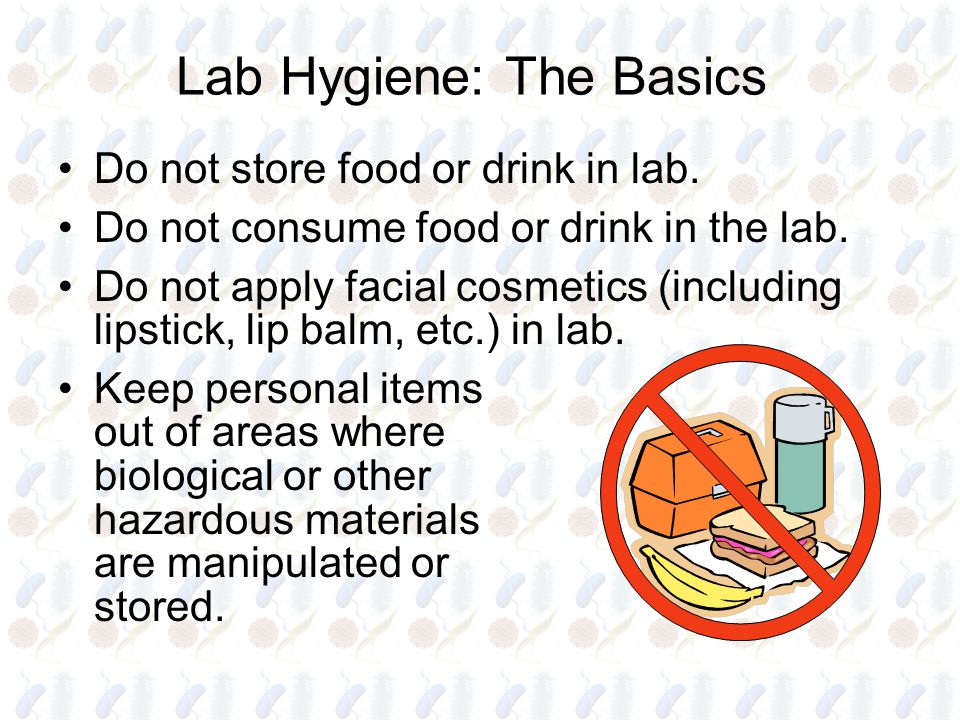 Lab Hygiene: The Basics

• Do not store food or drink in lab.
• Do not consume food or drink in the lab.
• Do not apply facial cosmetics (including lipstick, lip balm, etc.) in lab.
• Keep personal items out of areas where biological or other hazardous materials are manipulated or stored.